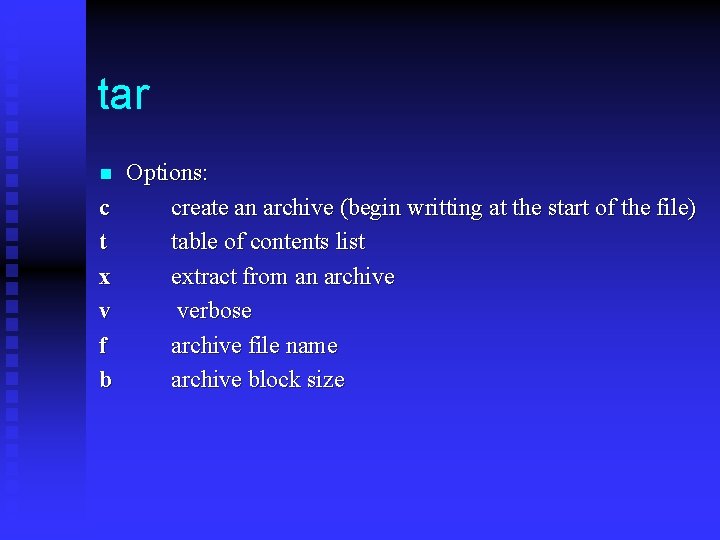 tar

Options:

c create an archive (begin writting at the start of the file)
t table of contents list
x extract from an archive
v verbose
f archive file name
b archive block size